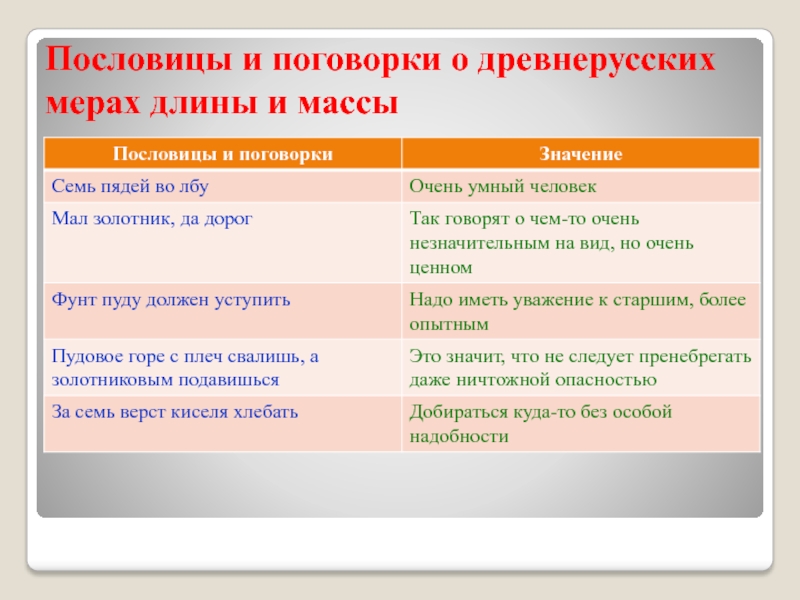 Пословицы и поговорки о древнерусских мерах длины и массы

| Пословицы и поговорки | Значение |
|---|---|
| Семь пядей во лбу | Очень умный человек |
| Мал золотник, да дорог | Так говорят о чем-то очень незначительным на вид, но очень ценном |
| Фунт пуду должен уступить | Надо иметь уважение к старшим, более опытным |
| Пудовое горе с плеч свалишь, а золотниковым подавишься | Это значит, что не следует пренебрегать даже ничтожной опасностью |
| За семь верст киселя хлебать | Добираться куда-то без особой надобности |